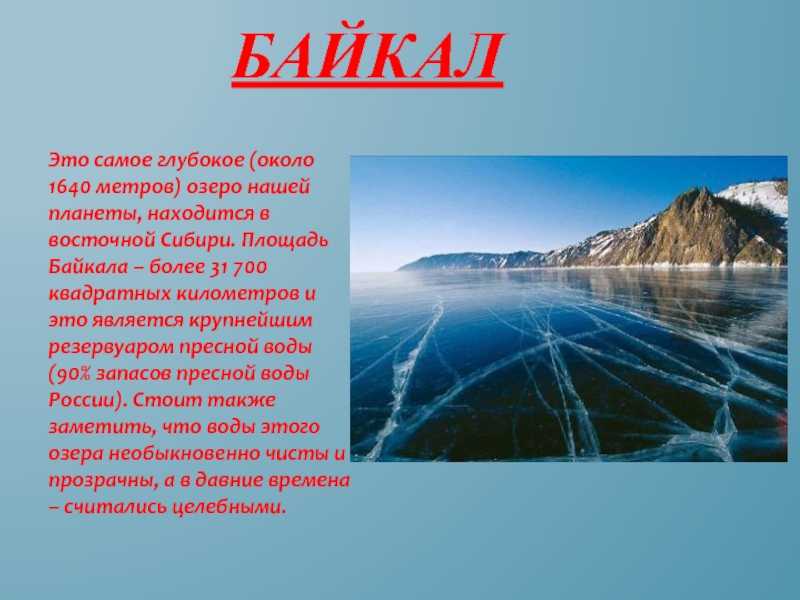 БАЙКАЛ

Это самое глубокое (около 1640 метров) озеро нашей планеты, находится в восточной Сибири. Площадь Байкала – более 31 700 квадратных километров и это является крупнейшим резервуаром пресной воды (90% запасов пресной воды России). Стоит также заметить, что воды этого озера необыкновенно чисты и прозрачны, а в давние времена – считались целебными.